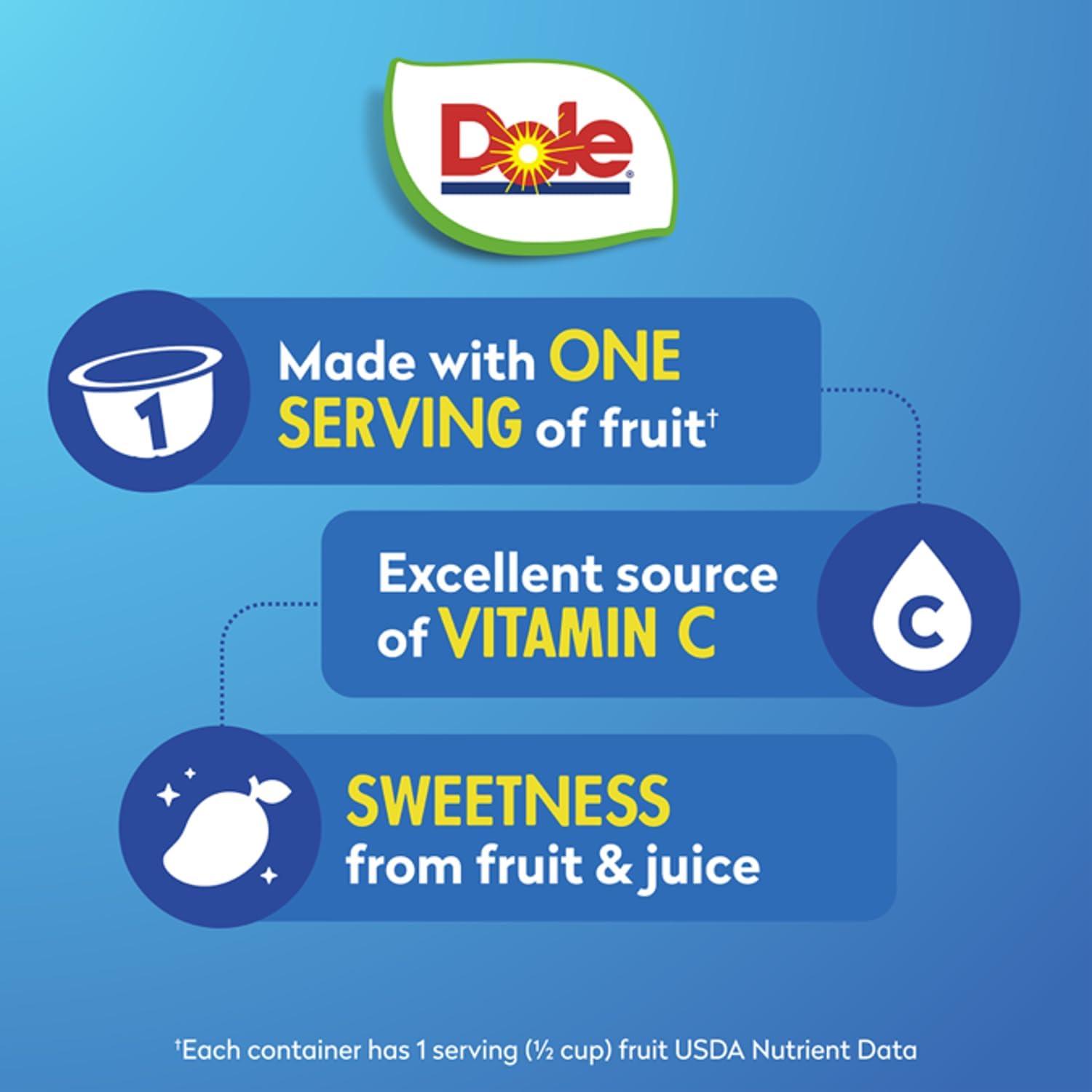 Dole®

1

Made with ONE SERVING of fruit†

Excellent source of VITAMIN C

C

SWEETNESS from fruit & juice

†Each container has 1 serving (½ cup) fruit USDA Nutrient Data